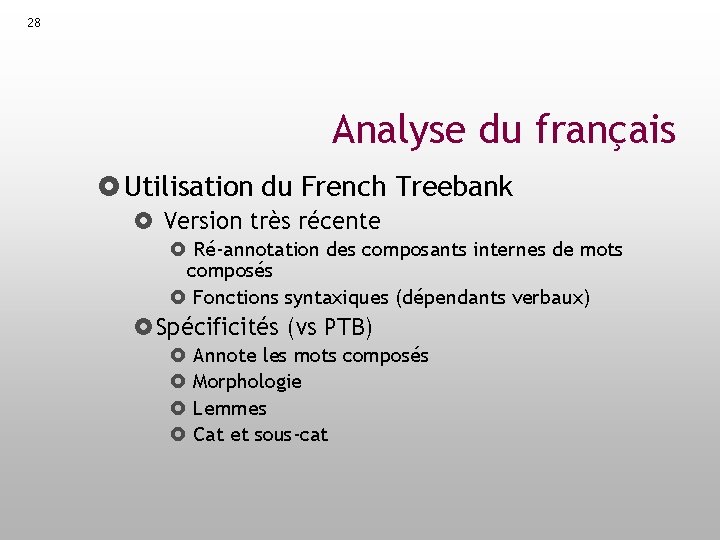 28

Analyse du français

Utilisation du French Treebank

Version très récente

Ré-annotation des composants internes de mots composés

Fonctions syntaxiques (dépendants verbaux)

Spécificités (vs PTB)

Annote les mots composés

Morphologie

Lemmes

Cat et sous-cat